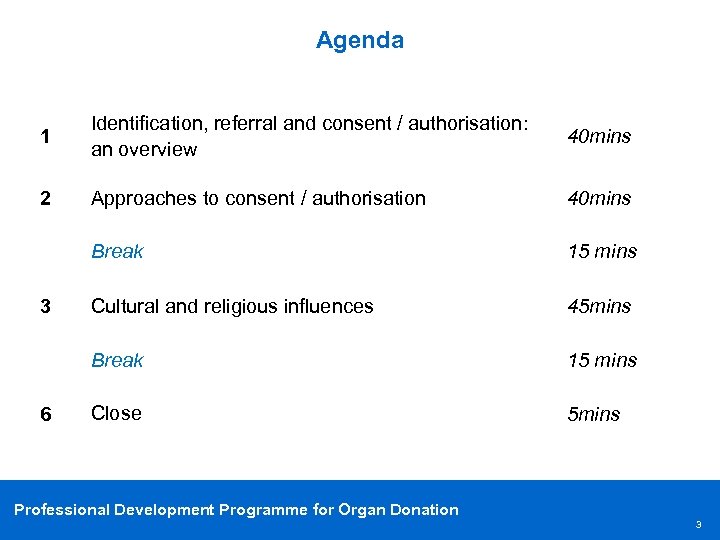 Agenda

| | | |
|---|---|---|
| 1 | Identification, referral and consent / authorisation: an overview | 40mins |
| 2 | Approaches to consent / authorisation | 40mins |
| | Break | 15 mins |
| 3 | Cultural and religious influences | 45mins |
| | Break | 15 mins |
| 6 | Close | 5mins |

Professional Development Programme for Organ Donation

3